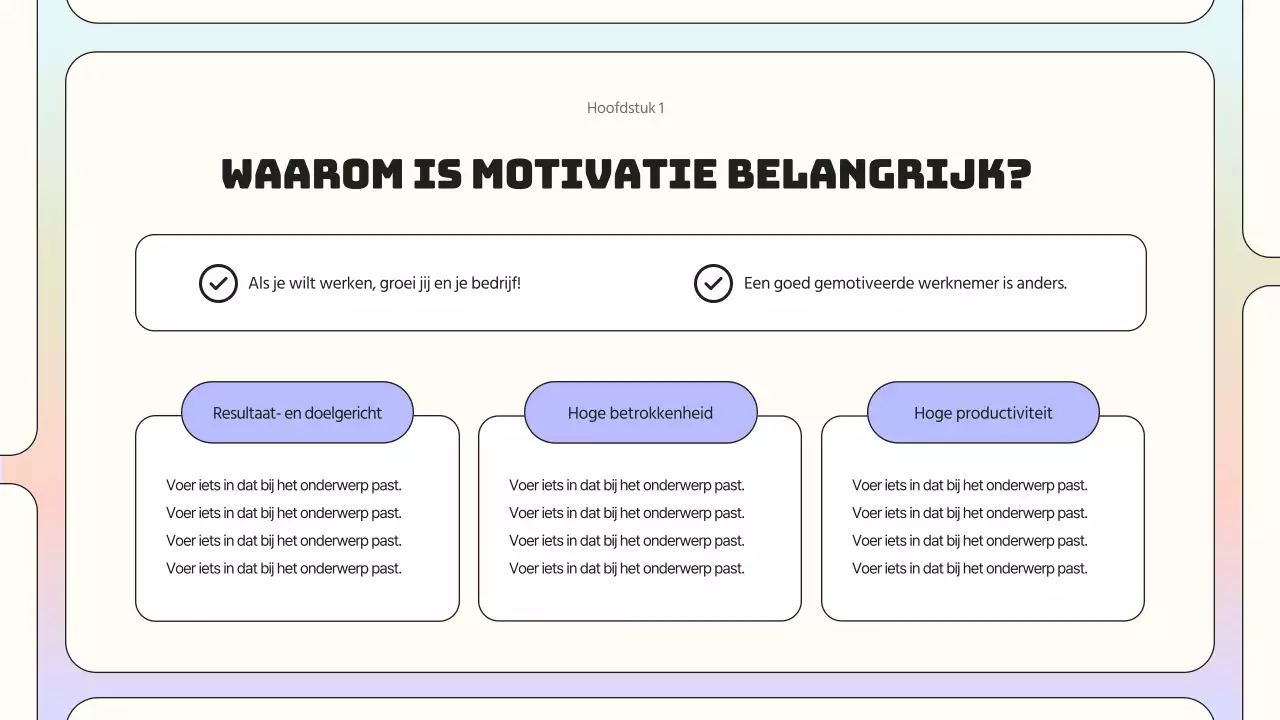 Hoofdstuk 1

WAAROM IS MOTIVATIE BELANGRIJK?

Als je wilt werken, groei jij en je bedrijf!

Een goed gemotiveerde werknemer is anders.

Resultaat- en doelgericht

Voer iets in dat bij het onderwerp past.
Voer iets in dat bij het onderwerp past.
Voer iets in dat bij het onderwerp past.
Voer iets in dat bij het onderwerp past.

Hoge betrokkenheid

Voer iets in dat bij het onderwerp past.
Voer iets in dat bij het onderwerp past.
Voer iets in dat bij het onderwerp past.
Voer iets in dat bij het onderwerp past.

Hoge productiviteit

Voer iets in dat bij het onderwerp past.
Voer iets in dat bij het onderwerp past.
Voer iets in dat bij het onderwerp past.
Voer iets in dat bij het onderwerp past.